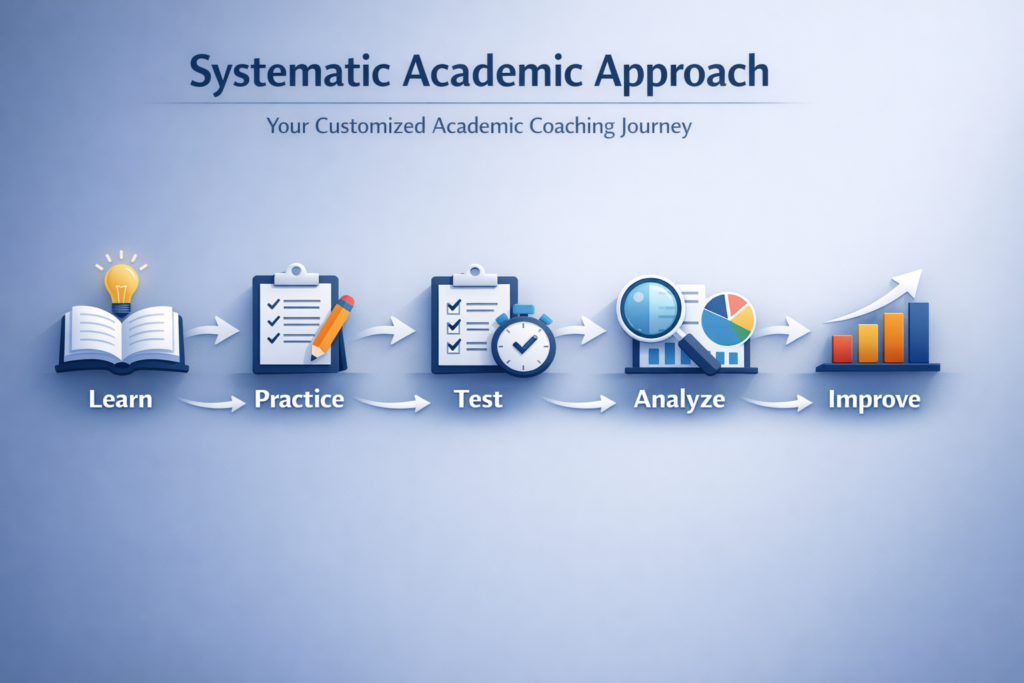 Systematic Academic Approach

Your Customized Academic Coaching Journey

Learn

Practice

Test

Analyze

Improve